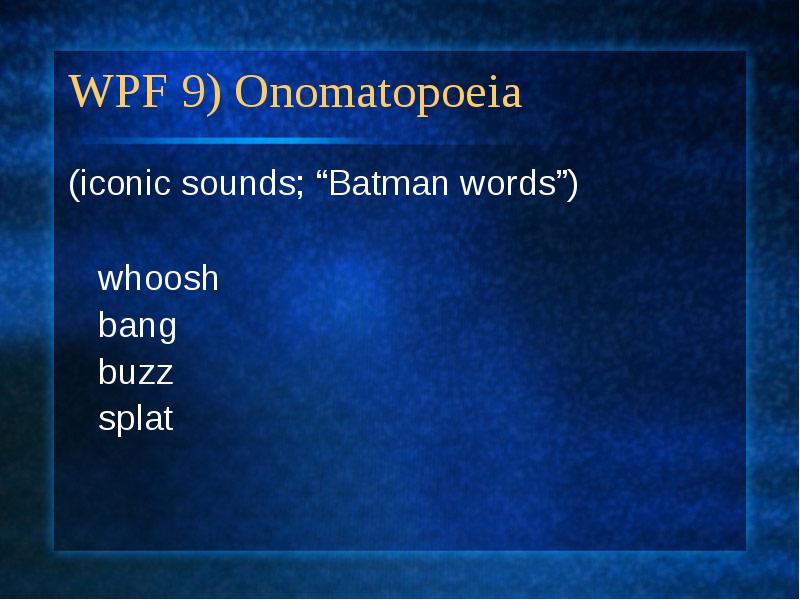 WPF 9) Onomatopoeia

(iconic sounds; “Batman words”)

whoosh
bang
buzz
splat